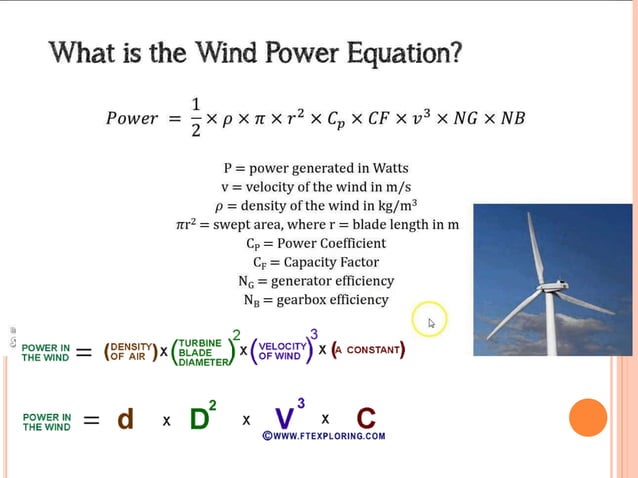 What is the Wind Power Equation?

$Power = \frac{1}{2} \times \rho \times \pi \times r^2 \times C_p \times CF \times v^3 \times NG \times NB$

P = power generated in Watts
v = velocity of the wind in m/s
$\rho$ = density of the wind in kg/m$^3$
$\pi r^2$ = swept area, where r = blade length in m
$C_P$ = Power Coefficient
$C_F$ = Capacity Factor
$N_G$ = generator efficiency
$N_B$ = gearbox efficiency

POWER IN THE WIND = (DENSITY OF AIR) x (TURBINE BLADE DIAMETER)$^2$ x (VELOCITY OF WIND)$^3$ x (A CONSTANT)

POWER IN THE WIND = d x D$^2$ x V$^3$ x C

©WWW.FTEXPLORING.COM